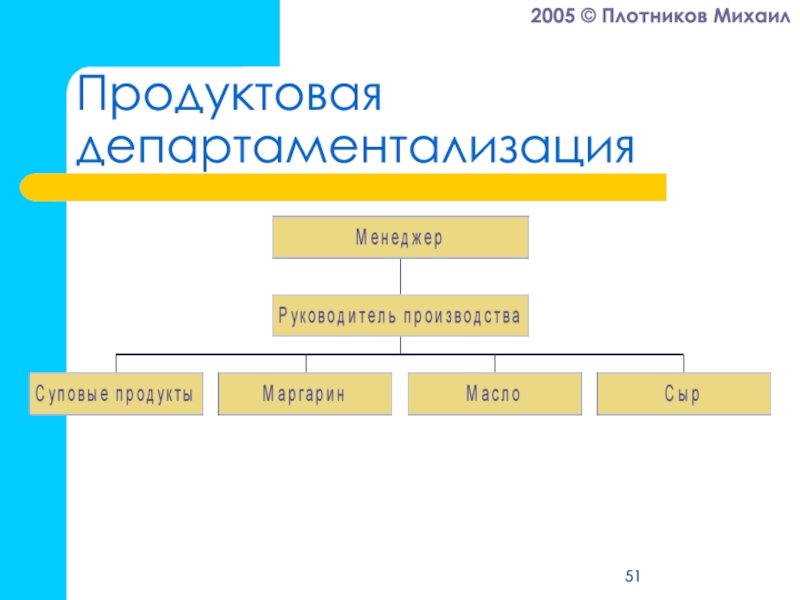 2005 © Плотников Михаил

Продуктовая департаментализация

Менеджер

Руководитель производства

Суповые продукты

Маргарин

Масло

Сыр

51